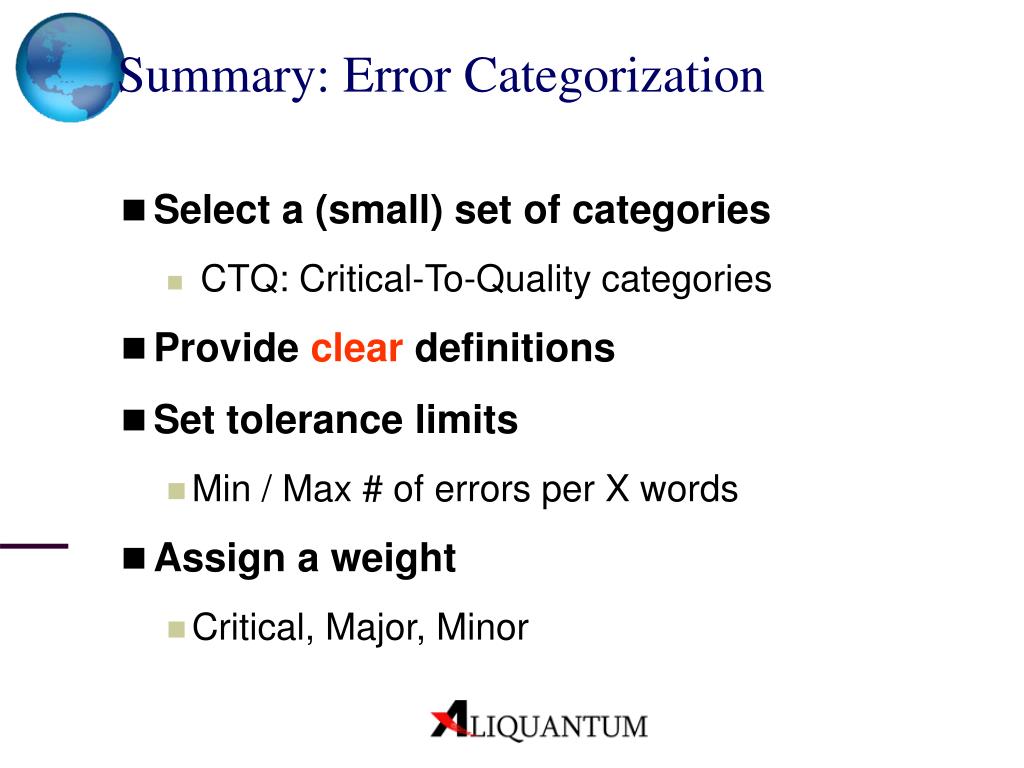 Summary: Error Categorization

Select a (small) set of categories

CTQ: Critical-To-Quality categories

Provide clear definitions

Set tolerance limits

Min / Max # of errors per X words

Assign a weight

Critical, Major, Minor

ALIQUANTUM